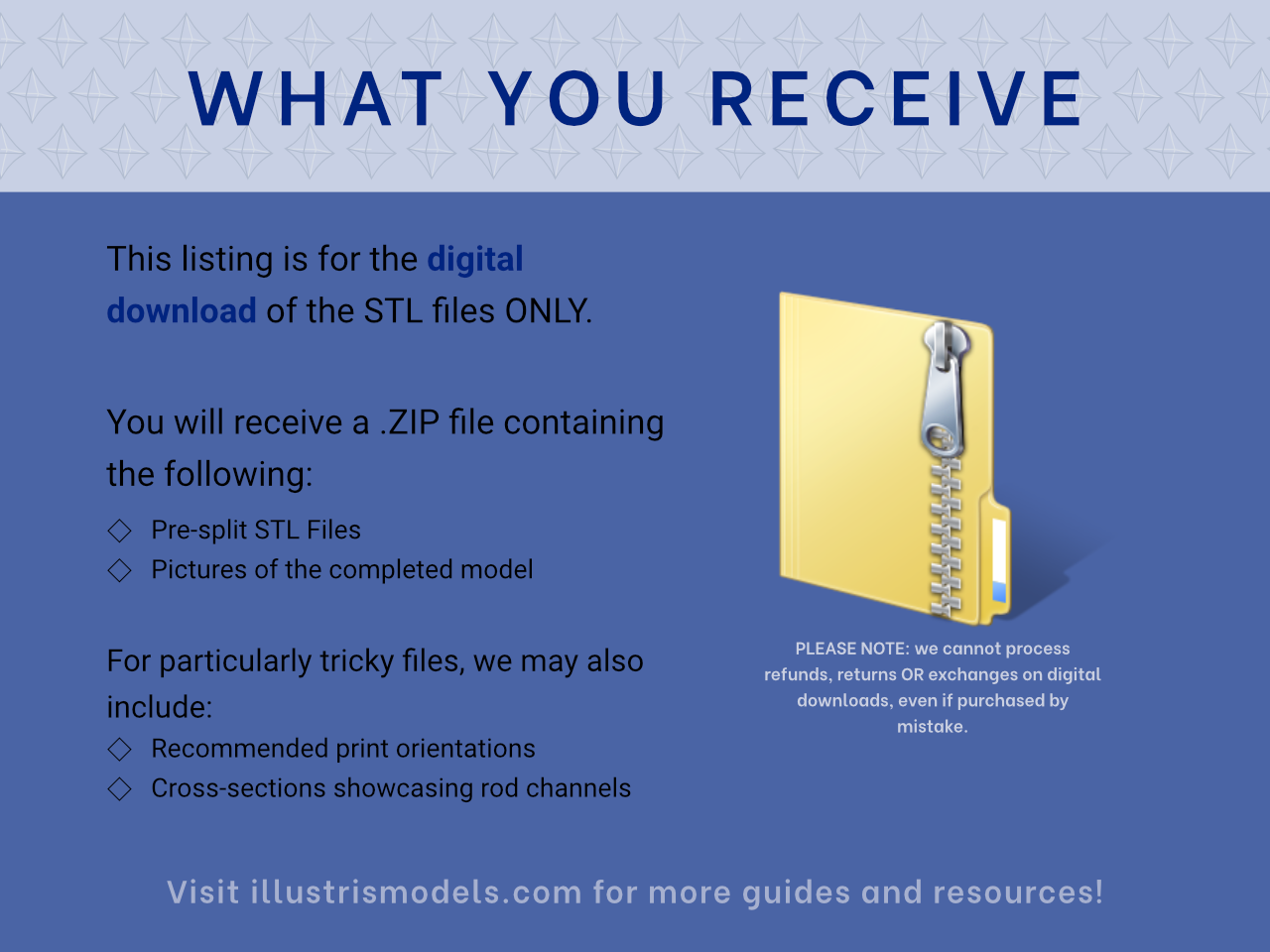 WHAT YOU RECEIVE

This listing is for the digital download of the STL files ONLY.

You will receive a .ZIP file containing the following:

◇ Pre-split STL Files
◇ Pictures of the completed model

For particularly tricky files, we may also include:

◇ Recommended print orientations
◇ Cross-sections showcasing rod channels

PLEASE NOTE: we cannot process refunds, returns OR exchanges on digital downloads, even if purchased by mistake.

Visit illustrismodels.com for more guides and resources!